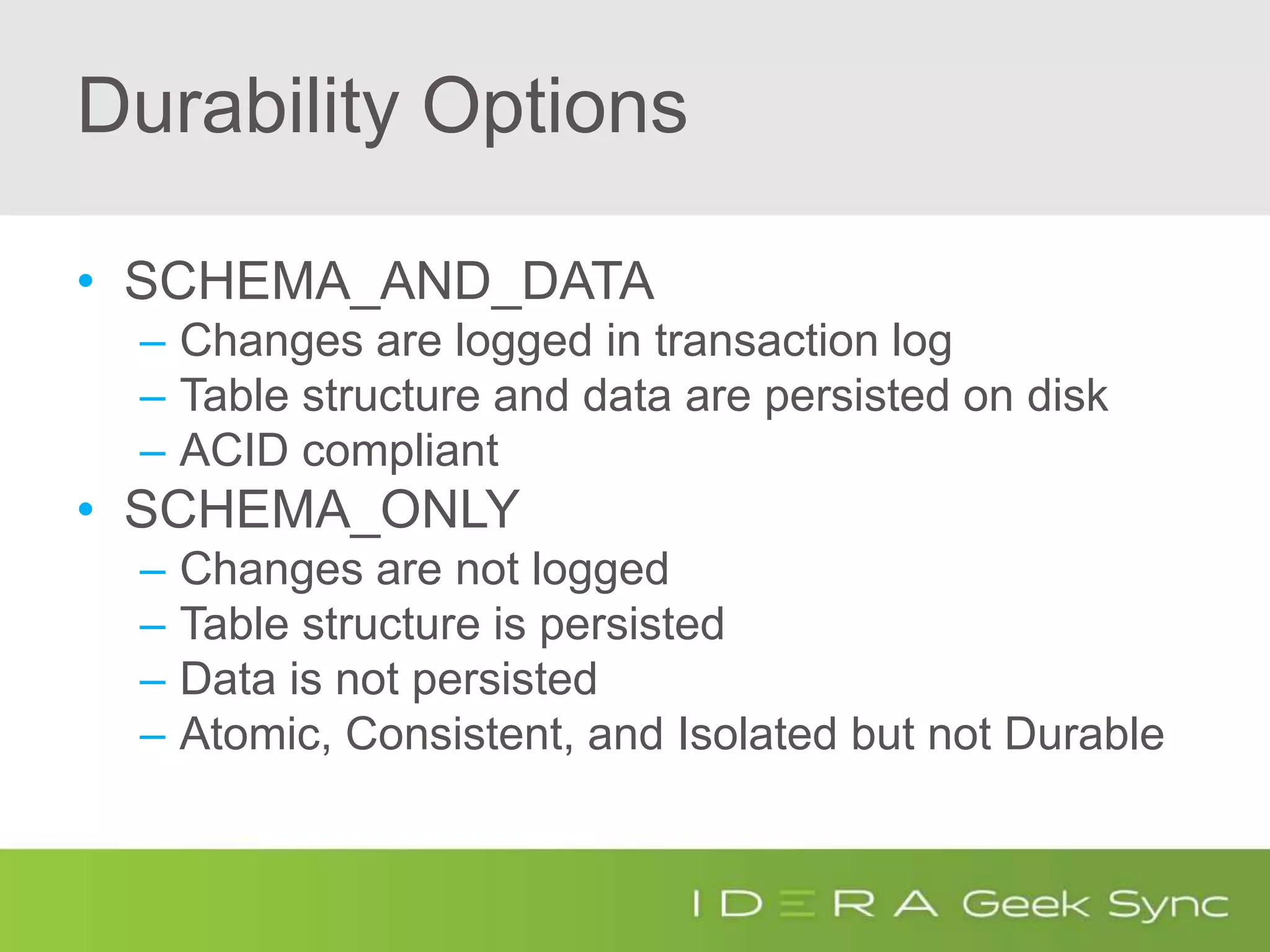 Durability Options

• SCHEMA_AND_DATA
– Changes are logged in transaction log
– Table structure and data are persisted on disk
– ACID compliant
• SCHEMA_ONLY
– Changes are not logged
– Table structure is persisted
– Data is not persisted
– Atomic, Consistent, and Isolated but not Durable

IDERA Geek Sync